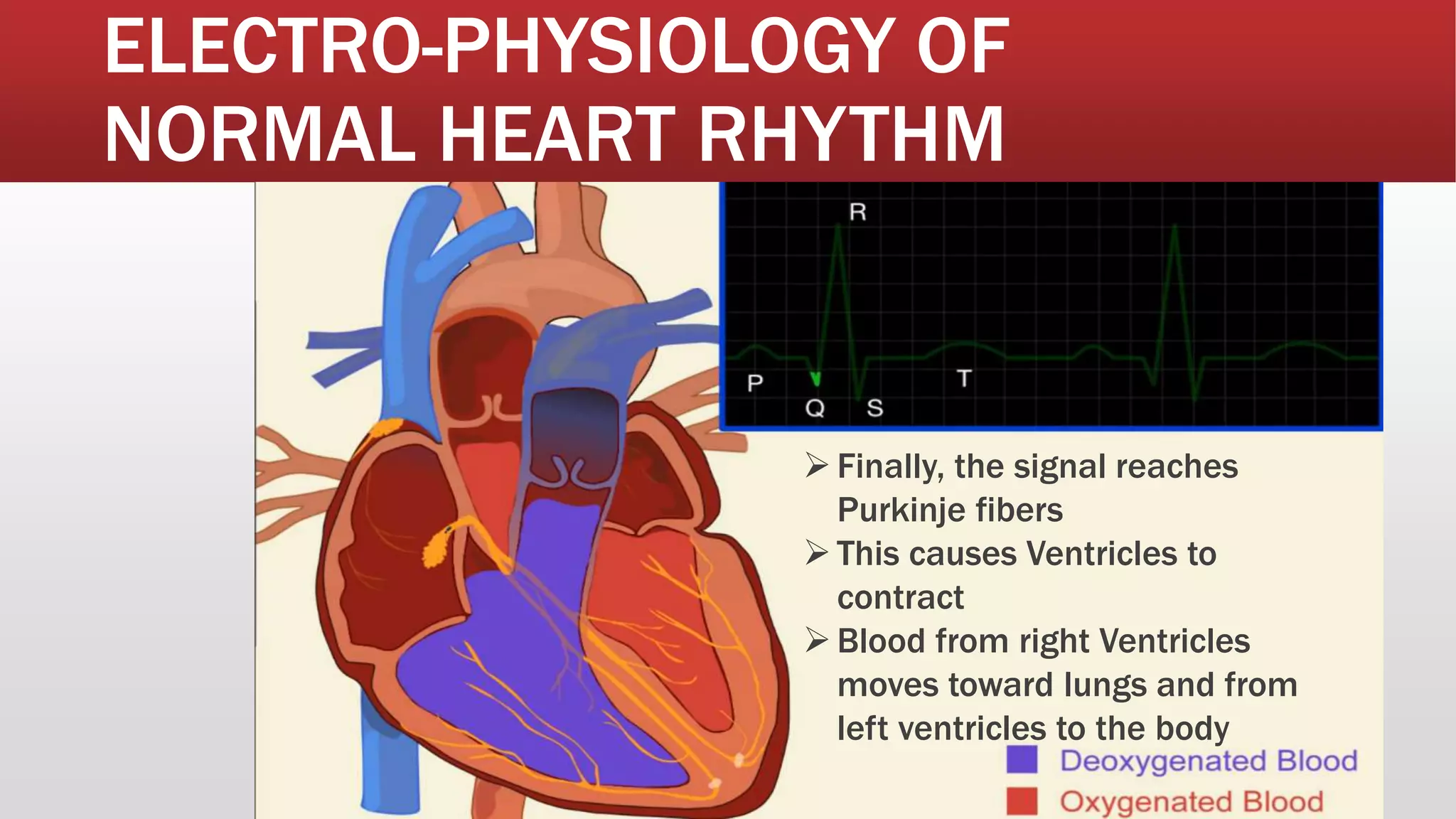 ELECTRO-PHYSIOLOGY OF NORMAL HEART RHYTHM

R

P

Q

S

T

➢ Finally, the signal reaches Purkinje fibers
➢ This causes Ventricles to contract
➢ Blood from right Ventricles moves toward lungs and from left ventricles to the body

Deoxygenated Blood
Oxygenated Blood